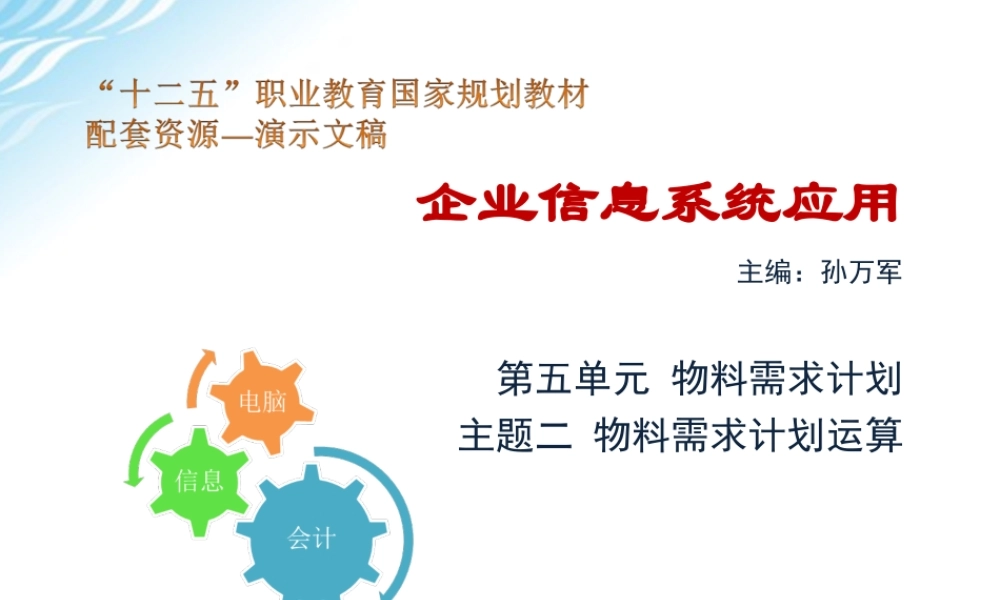 “十二五”职业教育国家规划教材
配套资源—演示文稿

企业信息系统应用

主编：孙万军

第五单元 物料需求计划
主题二 物料需求计划运算

电脑
信息
会计